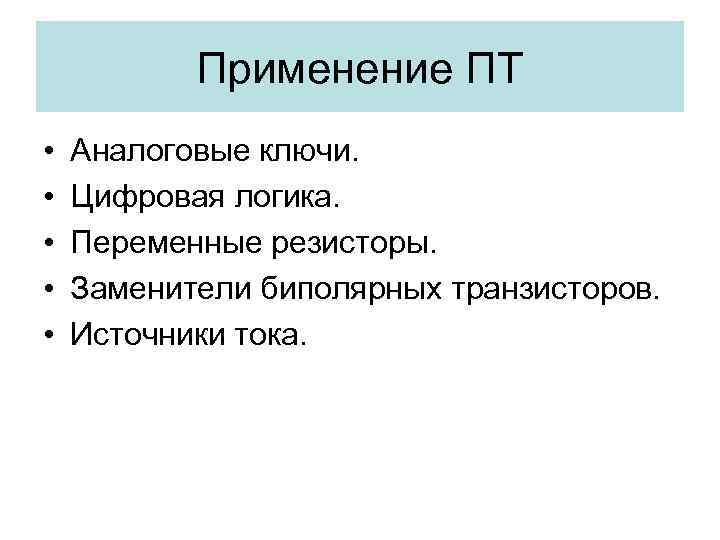 Применение ПТ

• Аналоговые ключи.
• Цифровая логика.
• Переменные резисторы.
• Заменители биполярных транзисторов.
• Источники тока.